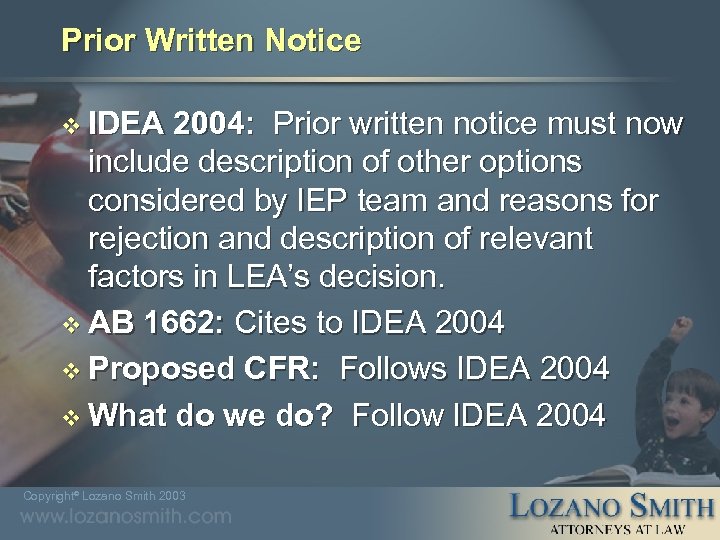 Prior Written Notice

❖ IDEA 2004: Prior written notice must now include description of other options considered by IEP team and reasons for rejection and description of relevant factors in LEA's decision.
❖ AB 1662: Cites to IDEA 2004
❖ Proposed CFR: Follows IDEA 2004
❖ What do we do? Follow IDEA 2004

Copyright© Lozano Smith 2003
www.lozanosmith.com

LOZANO SMITH
ATTORNEYS AT LAW